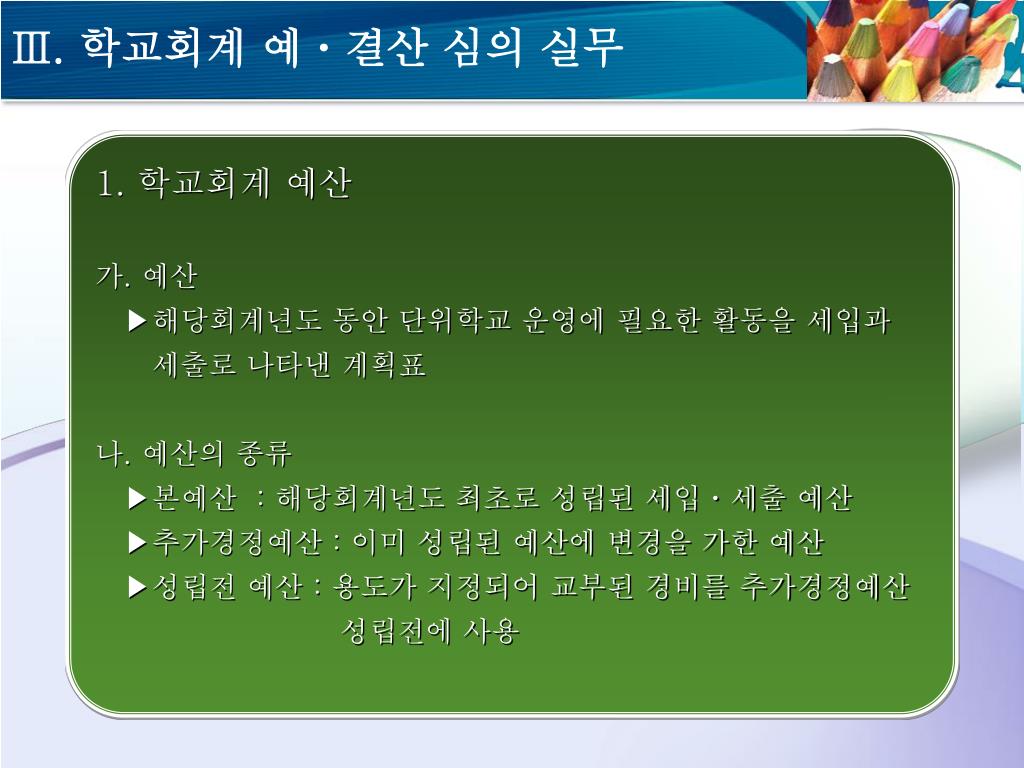 Ⅲ. 학교회계 예 · 결산 심의 실무

1. 학교회계 예산

가. 예산

▶해당회계년도 동안 단위학교 운영에 필요한 활동을 세입과 세출로 나타낸 계획표

나. 예산의 종류

▶본예산 : 해당회계년도 최초로 성립된 세입 · 세출 예산

▶추가경정예산 : 이미 성립된 예산에 변경을 가한 예산

▶성립전 예산 : 용도가 지정되어 교부된 경비를 추가경정예산 성립전에 사용